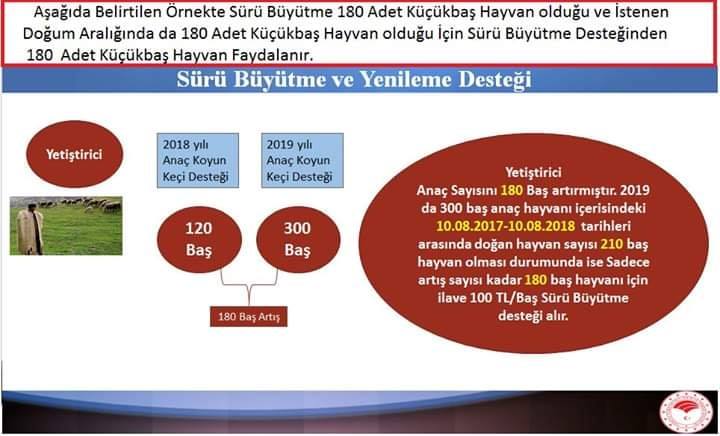 Aşağıda Belirtilen Örnekte Sürü Büyütme 180 Adet Küçükbaş Hayvan olduğu ve İstenen Doğum Aralığında da 180 Adet Küçükbaş Hayvan olduğu İçin Sürü Büyütme Desteğinden 180 Adet Küçükbaş Hayvan Faydalanır.

Sürü Büyütme ve Yenileme Desteği

Yetiştirici

2018 yılı Anaç Koyun Keçi Desteği

2019 yılı Anaç Koyun Keçi Desteği

120 Baş

300 Baş

180 Baş Artış

Yetiştirici Anaç Sayısını 180 Baş artırmıştır. 2019 da 300 baş anaç hayvanı içerisindeki 10.08.2017-10.08.2018 tarihleri arasında doğan hayvan sayısı 210 baş hayvan olması durumunda ise Sadece artış sayısı kadar 180 baş hayvanı için ilave 100 TL/Baş Sürü Büyütme desteği alır.